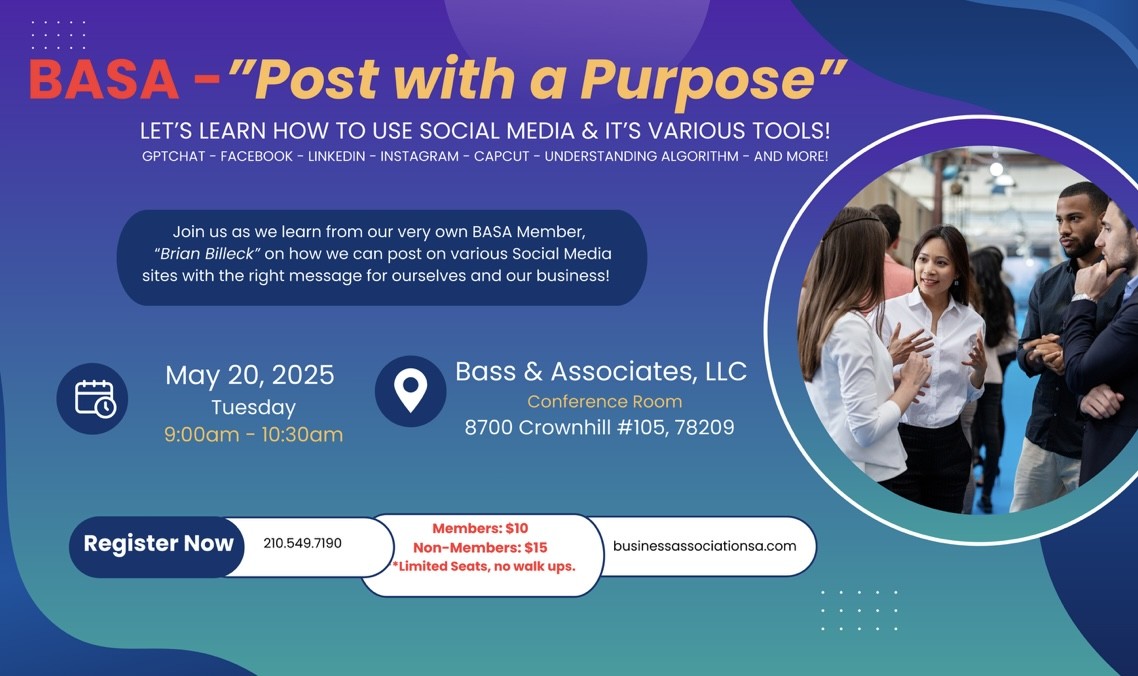 BASA -"Post with a Purpose"

LET'S LEARN HOW TO USE SOCIAL MEDIA & IT'S VARIOUS TOOLS!

GPTCHAT - FACEBOOK - LINKEDIN - INSTAGRAM - CAPCUT - UNDERSTANDING ALGORITHM - AND MORE!

Join us as we learn from our very own BASA Member, "Brian Billeck" on how we can post on various Social Media sites with the right message for ourselves and our business!

May 20, 2025
Tuesday
9:00am - 10:30am

Bass & Associates, LLC
Conference Room
8700 Crownhill #105, 78209

Register Now

210.549.7190

Members: $10
Non-Members: $15
*Limited Seats, no walk ups.

businessassociationsa.com